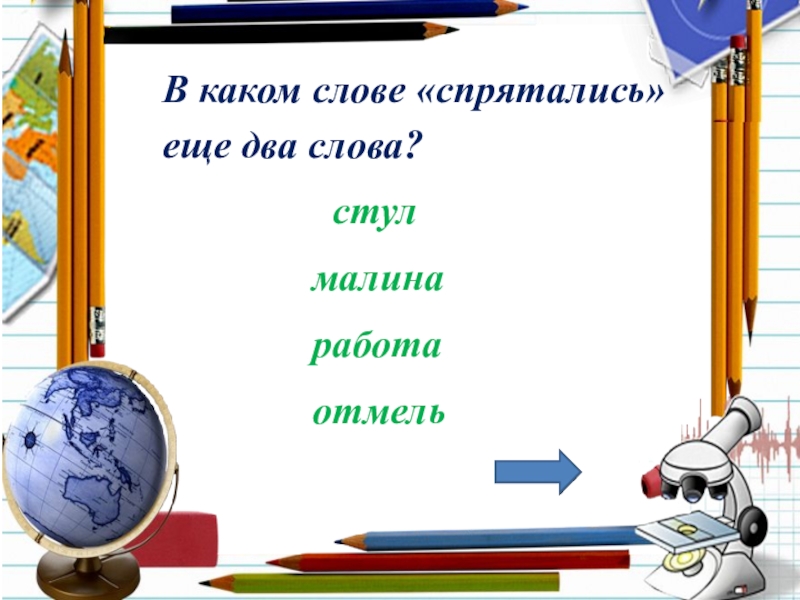 В каком слове «спрятались» еще два слова?

стул

малина

работа

отмель